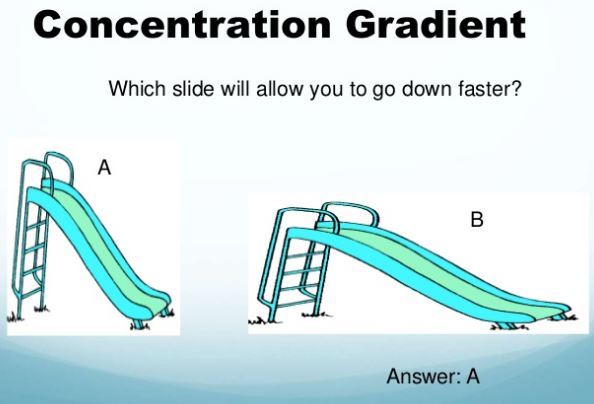 Concentration Gradient

Which slide will allow you to go down faster?

A

B

Answer: A